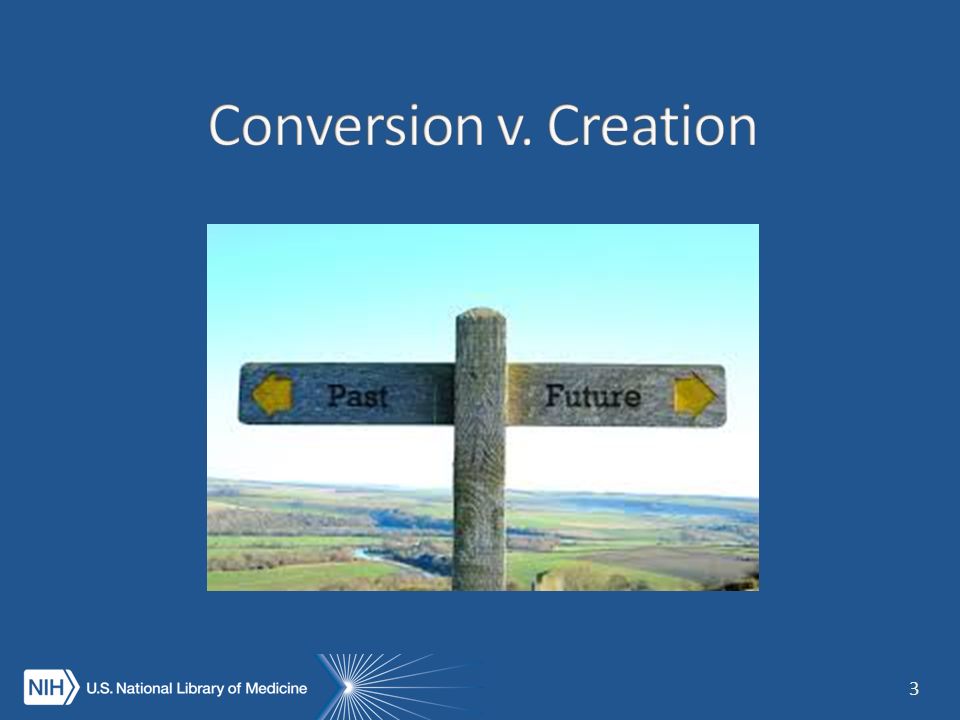 Conversion v. Creation

Past

Future

NIH U.S. National Library of Medicine

3